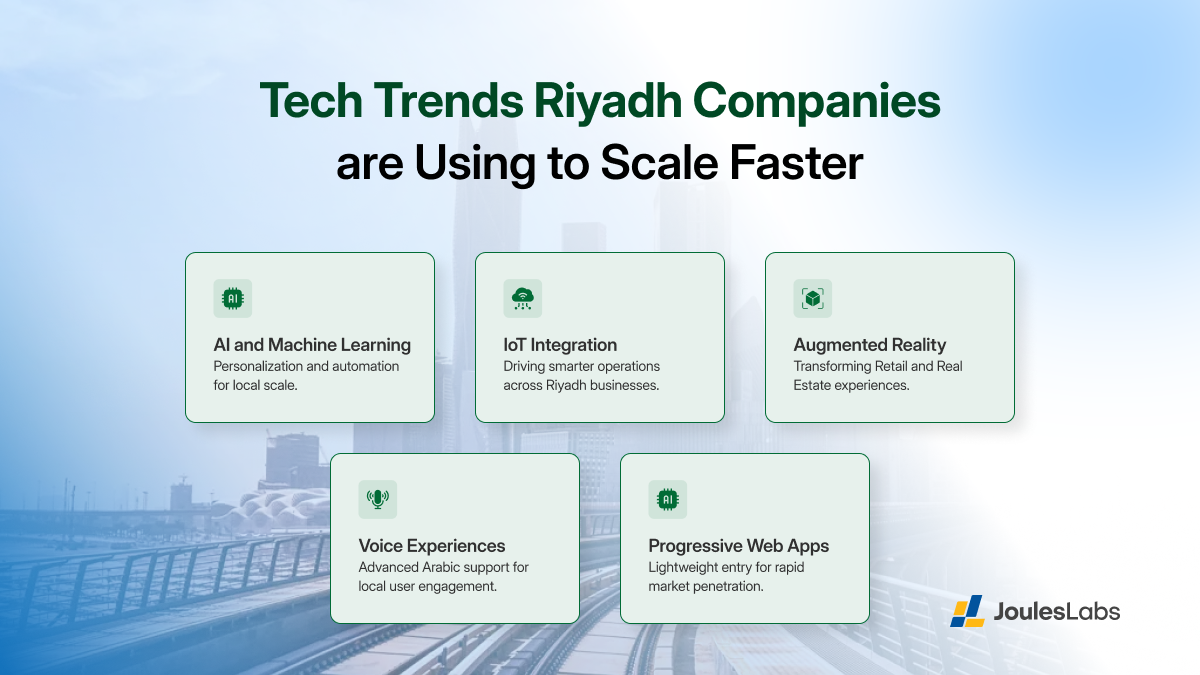 Tech Trends Riyadh Companies are Using to Scale Faster

AI

AI and Machine Learning
Personalization and automation for local scale.

IoT Integration
Driving smarter operations across Riyadh businesses.

Augmented Reality
Transforming Retail and Real Estate experiences.

Voice Experiences
Advanced Arabic support for local user engagement.

AI

Progressive Web Apps
Lightweight entry for rapid market penetration.

JoulesLabs